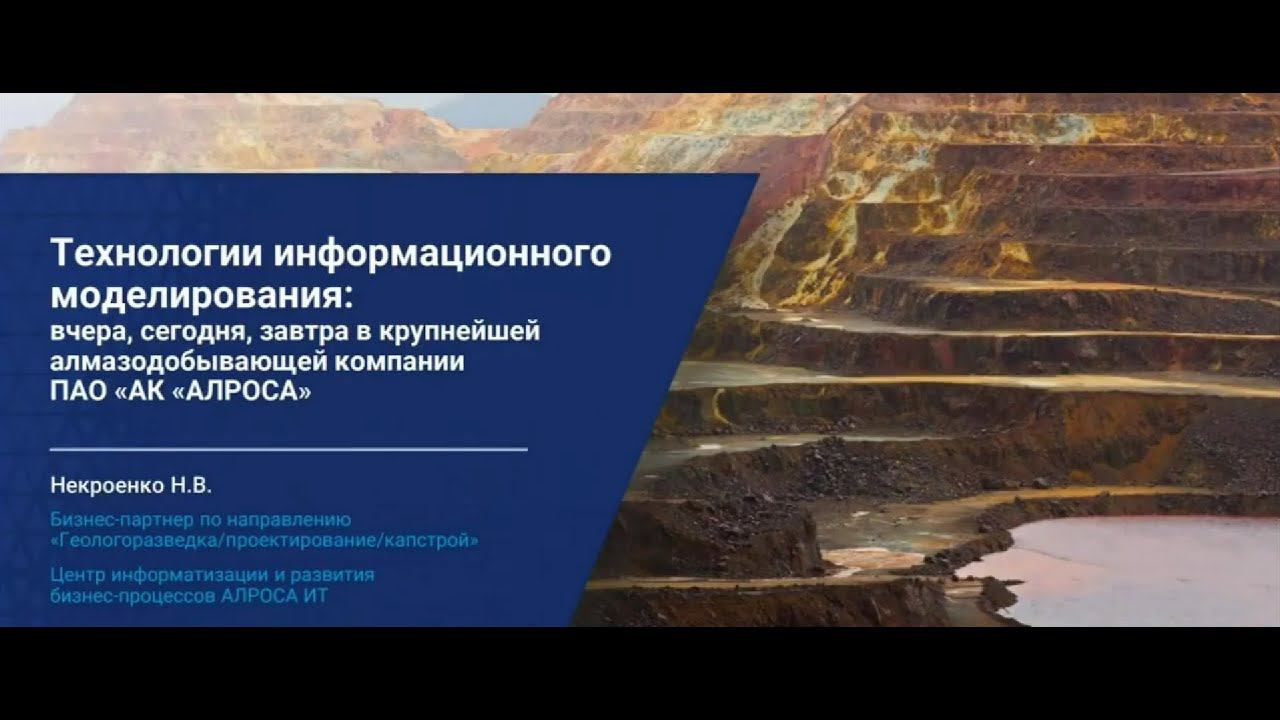 Технологии информационного моделирования:
вчера, сегодня, завтра в крупнейшей алмазодобывающей компании ПАО «АК «АЛРОСА»

Некроенко Н.В.

Бизнес-партнер по направлению «Геологоразведка/проектирование/капстрой»

Центр информатизации и развития бизнес-процессов АЛРОСА ИТ